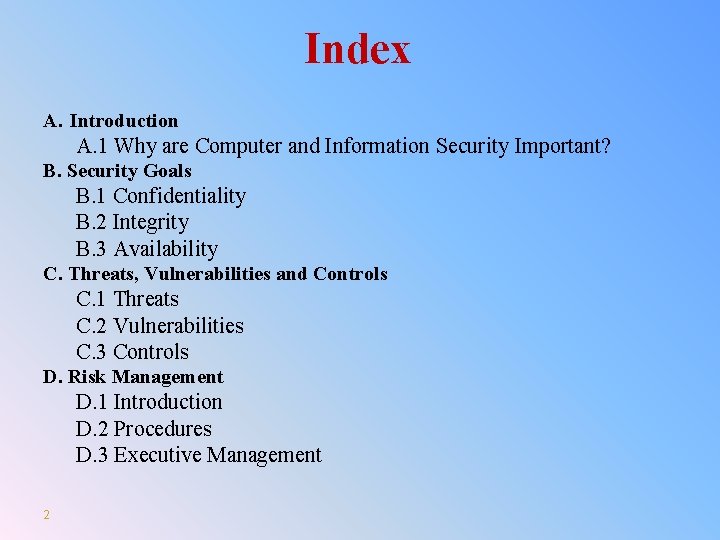 Index

A. Introduction
A.1 Why are Computer and Information Security Important?
B. Security Goals
B.1 Confidentiality
B.2 Integrity
B.3 Availability
C. Threats, Vulnerabilities and Controls
C.1 Threats
C.2 Vulnerabilities
C.3 Controls
D. Risk Management
D.1 Introduction
D.2 Procedures
D.3 Executive Management

2